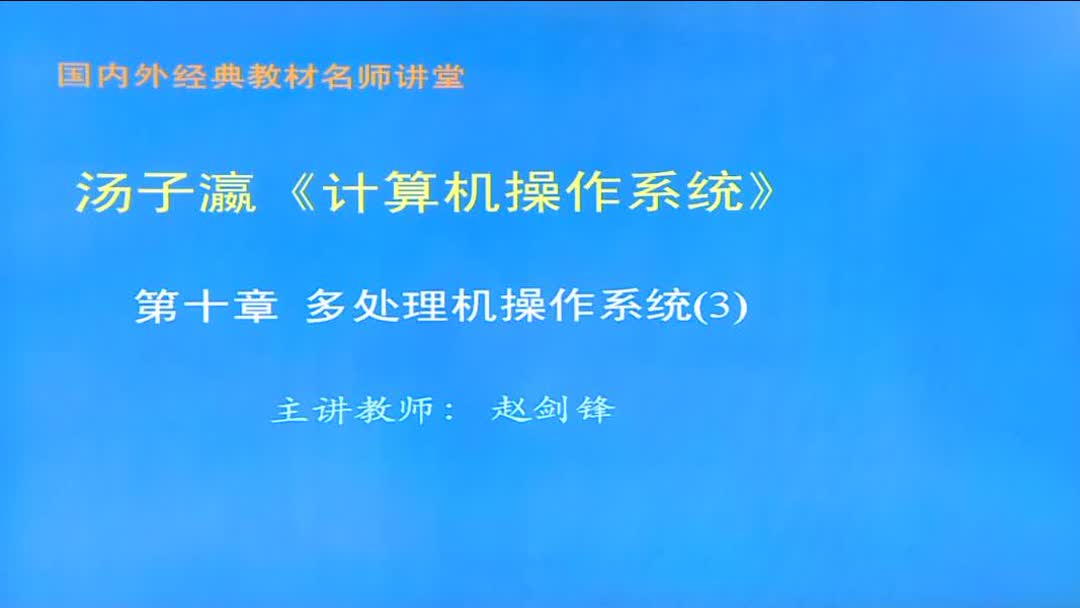 国内外经典教材名师讲堂

汤子瀛《计算机操作系统》

第十章 多处理机操作系统(3)

主讲教师： 赵剑锋